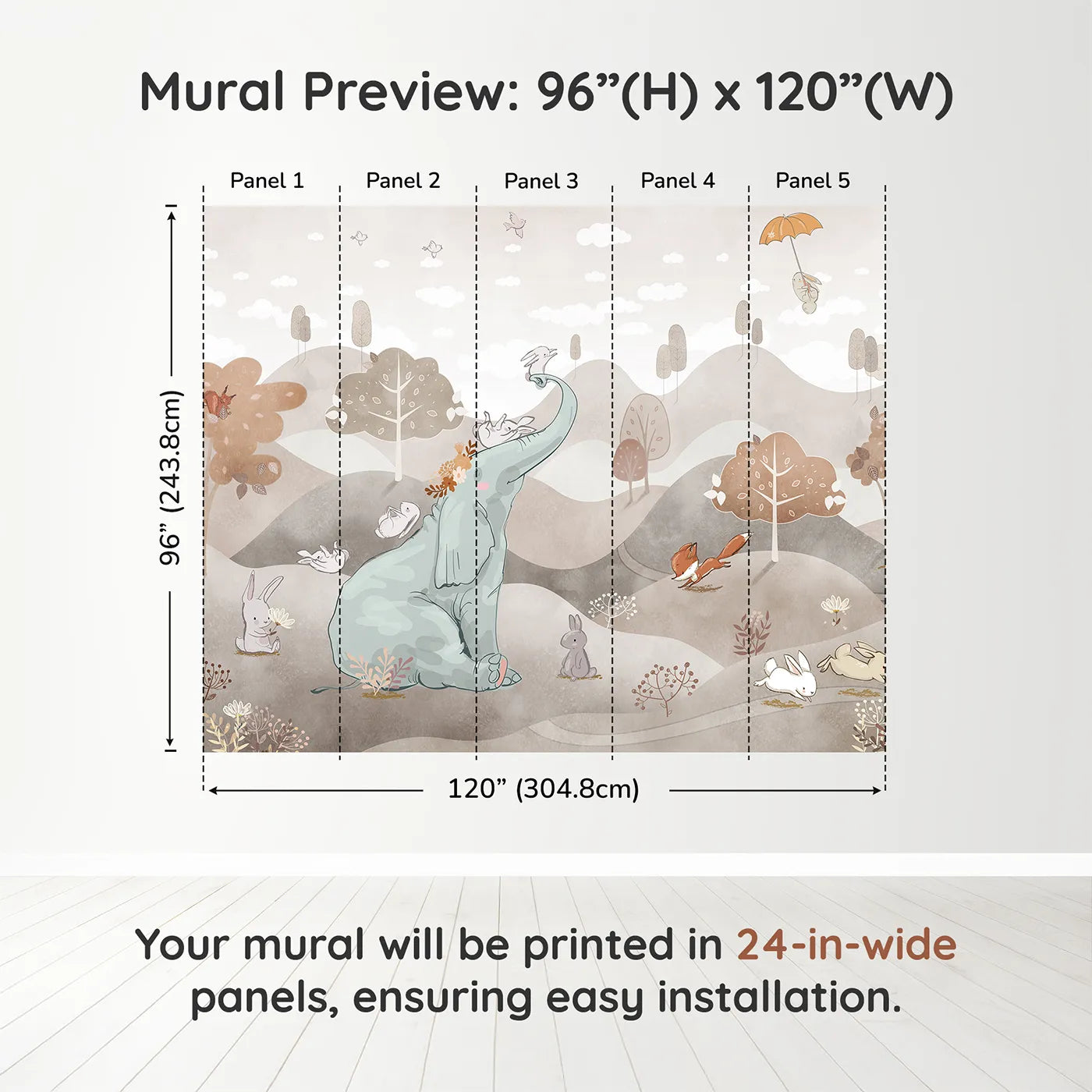 Mural Preview: 96”(H) x 120”(W)

Panel 1
Panel 2
Panel 3
Panel 4
Panel 5

96” (243.8cm)

120” (304.8cm)

Your mural will be printed in 24-in-wide panels, ensuring easy installation.